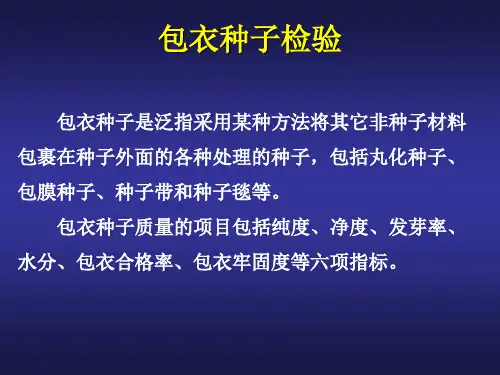 包衣种子检验

包衣种子是泛指采用某种方法将其它非种子材料包裹在种子外面的各种处理的种子，包括丸化种子、包膜种子、种子带和种子毯等。

包衣种子质量的项目包括纯度、净度、发芽率、水分、包衣合格率、包衣牢固度等六项指标。